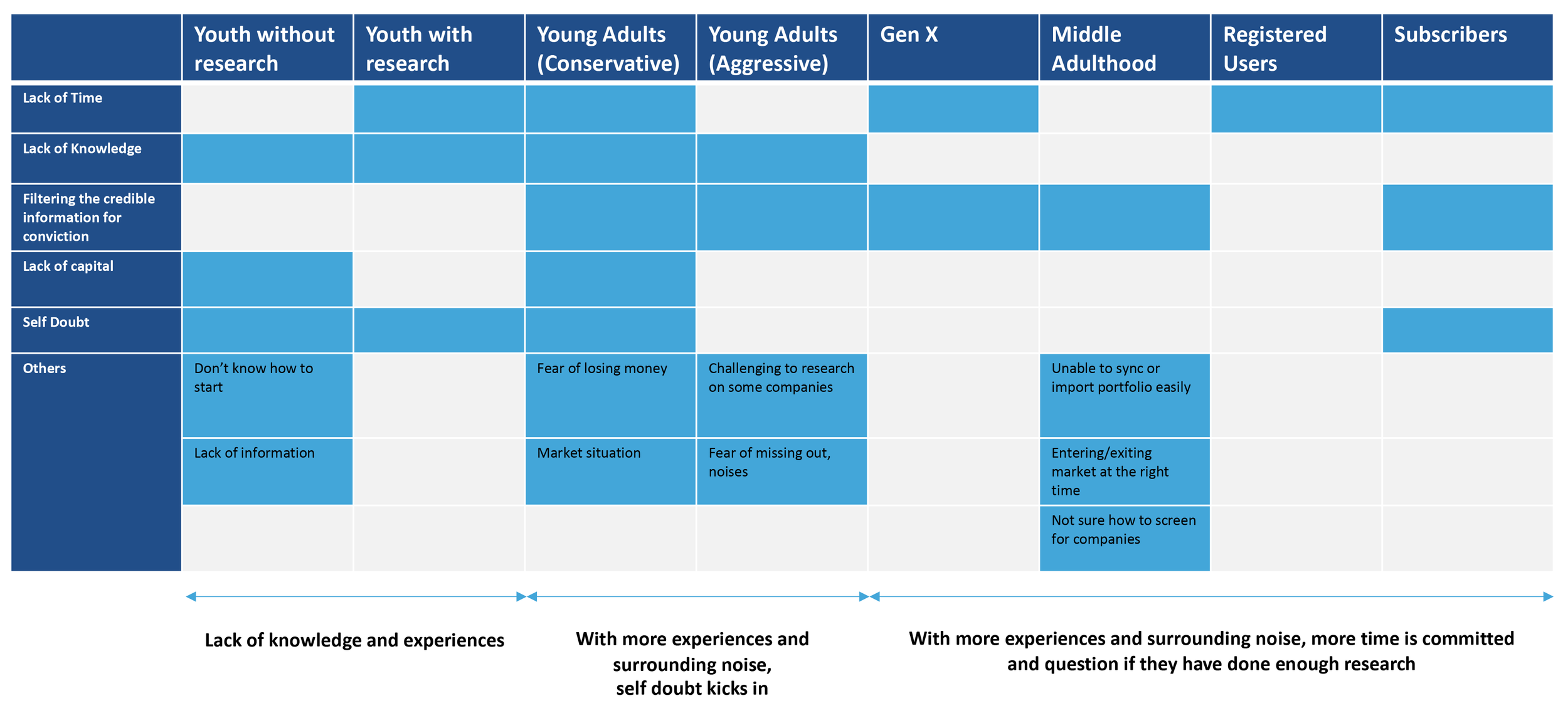 | | Youth without research | Youth with research | Young Adults (Conservative) | Young Adults (Aggressive) | Gen X | Middle Adulthood | Registered Users | Subscribers |
|---|---|---|---|---|---|---|---|---|
| Lack of Time | | | | | | | | |
| Lack of Knowledge | | | | | | | | |
| Filtering the credible information for conviction | | | | | | | | |
| Lack of capital | | | | | | | | |
| Self Doubt | | | | | | | | |
| Others | Don't know how to start | | Fear of losing money | Challenging to research on some companies | | Unable to sync or import portfolio easily | | |
| | Lack of information | | Market situation | Fear of missing out, noises | | Entering/exiting market at the right time | | |
| | | | | | | Not sure how to screen for companies | | |

Lack of knowledge and experiences

With more experiences and surrounding noise, self doubt kicks in

With more experiences and surrounding noise, more time is committed and question if they have done enough research